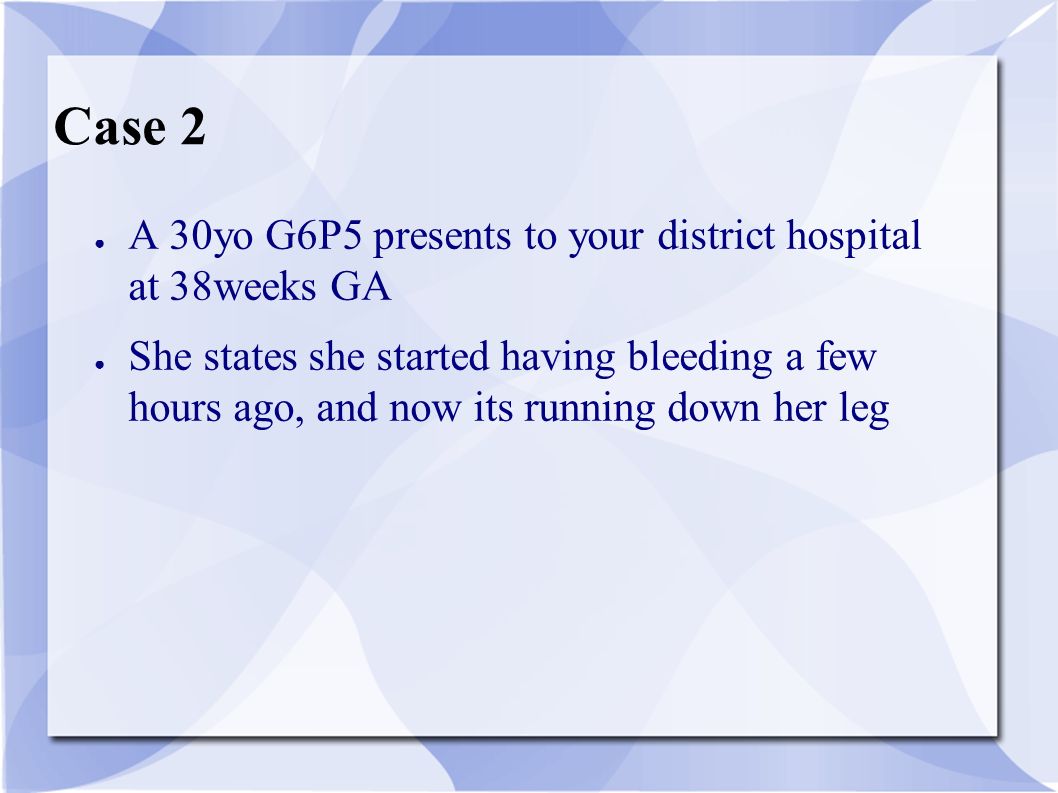 Case 2

● A 30yo G6P5 presents to your district hospital at 38weeks GA

● She states she started having bleeding a few hours ago, and now its running down her leg